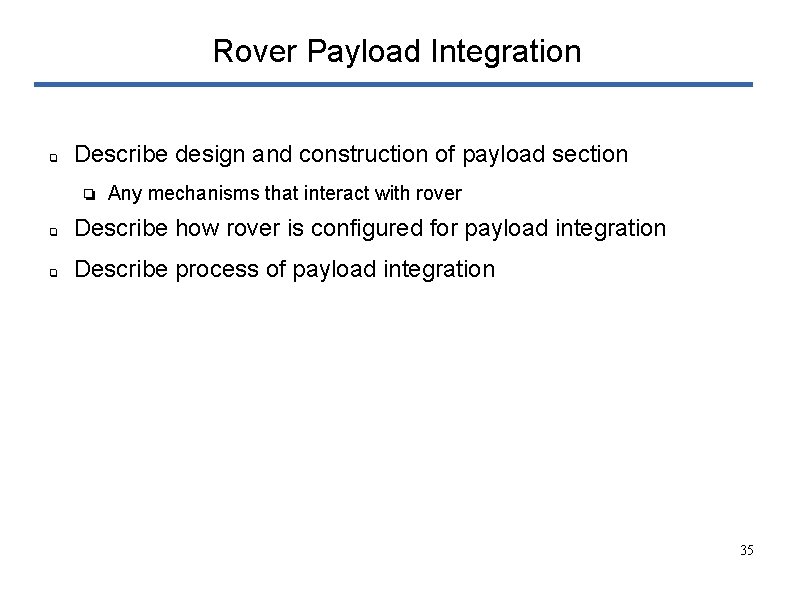 Rover Payload Integration

- Describe design and construction of payload section
  - Any mechanisms that interact with rover
- Describe how rover is configured for payload integration
- Describe process of payload integration

35